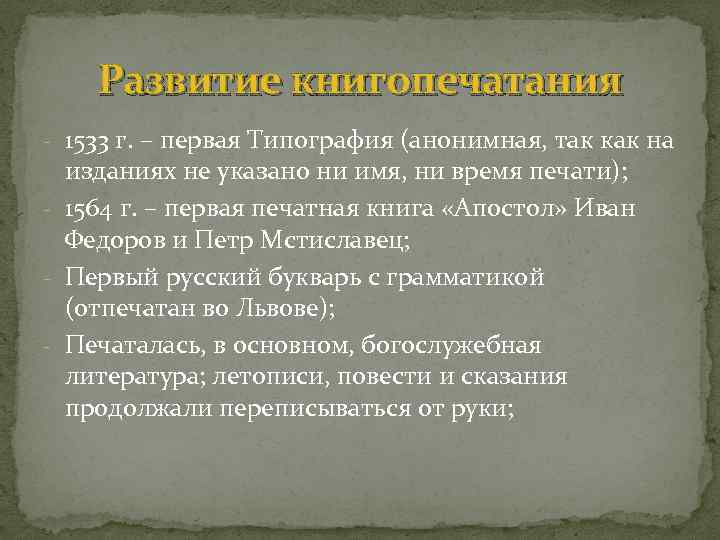 Развитие книгопечатания

- 1533 г. – первая Типография (анонимная, так как на изданиях не указано ни имя, ни время печати);
- 1564 г. – первая печатная книга «Апостол» Иван Федоров и Петр Мстиславец;
- Первый русский букварь с грамматикой (отпечатан во Львове);
- Печаталась, в основном, богослужебная литература; летописи, повести и сказания продолжали переписываться от руки;